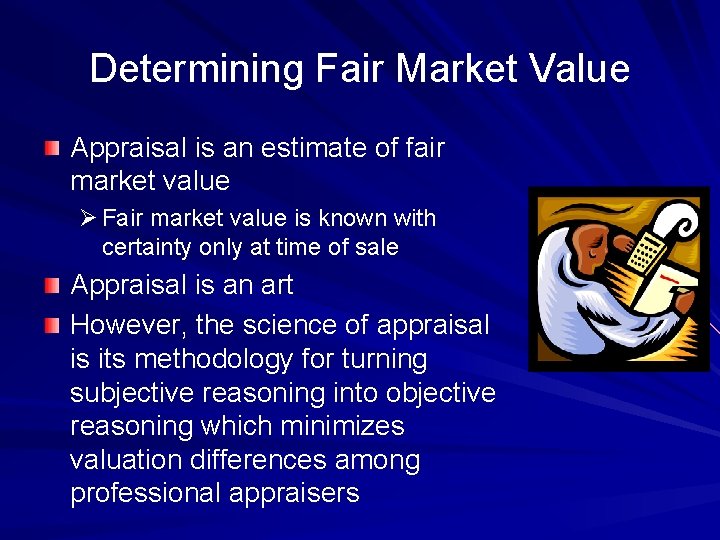 Determining Fair Market Value

Appraisal is an estimate of fair market value

Fair market value is known with certainty only at time of sale

Appraisal is an art

However, the science of appraisal is its methodology for turning subjective reasoning into objective reasoning which minimizes valuation differences among professional appraisers